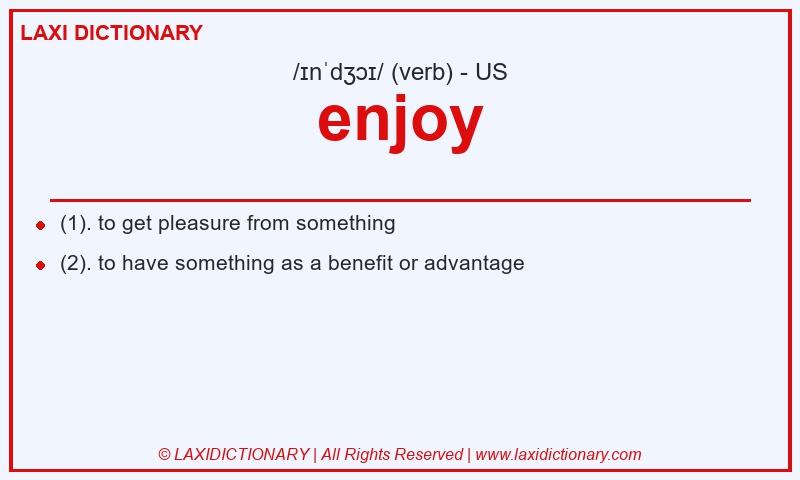 LAXI DICTIONARY

/ɪnˈdʒɔɪ/ (verb) - US

enjoy

(1). to get pleasure from something

(2). to have something as a benefit or advantage

© LAXIDICTIONARY | All Rights Reserved | www.laxidictionary.com